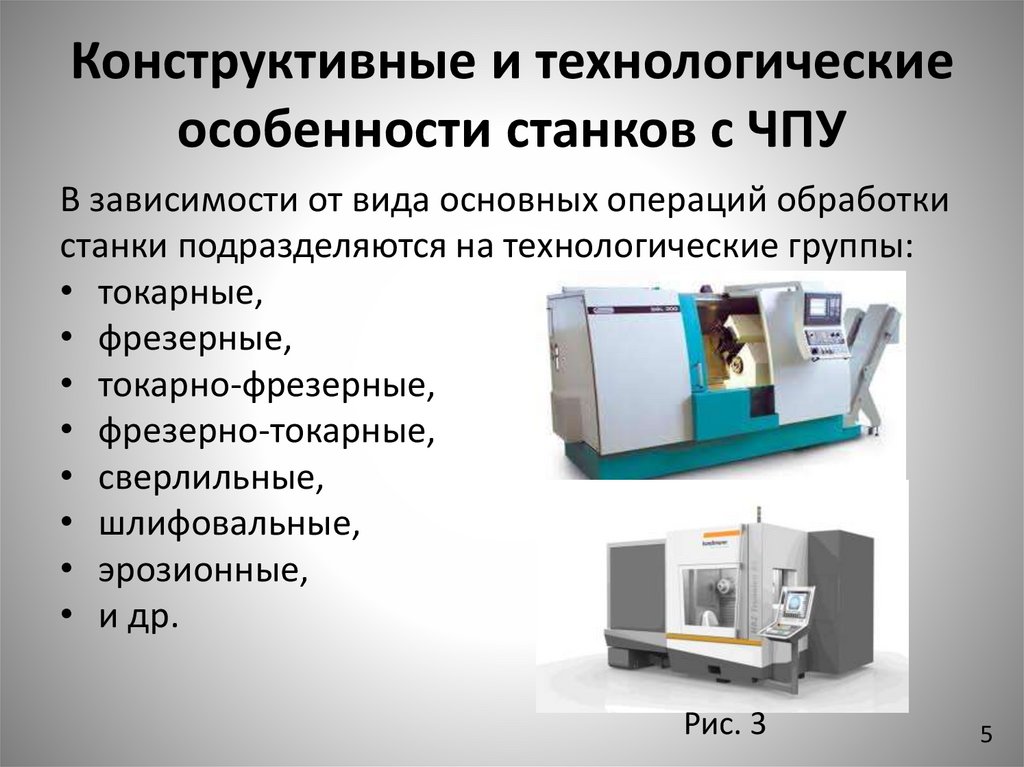 Конструктивные и технологические особенности станков с ЧПУ

В зависимости от вида основных операций обработки станки подразделяются на технологические группы:
• токарные,
• фрезерные,
• токарно-фрезерные,
• фрезерно-токарные,
• сверлильные,
• шлифовальные,
• эрозионные,
• и др.

Рис. 3

5